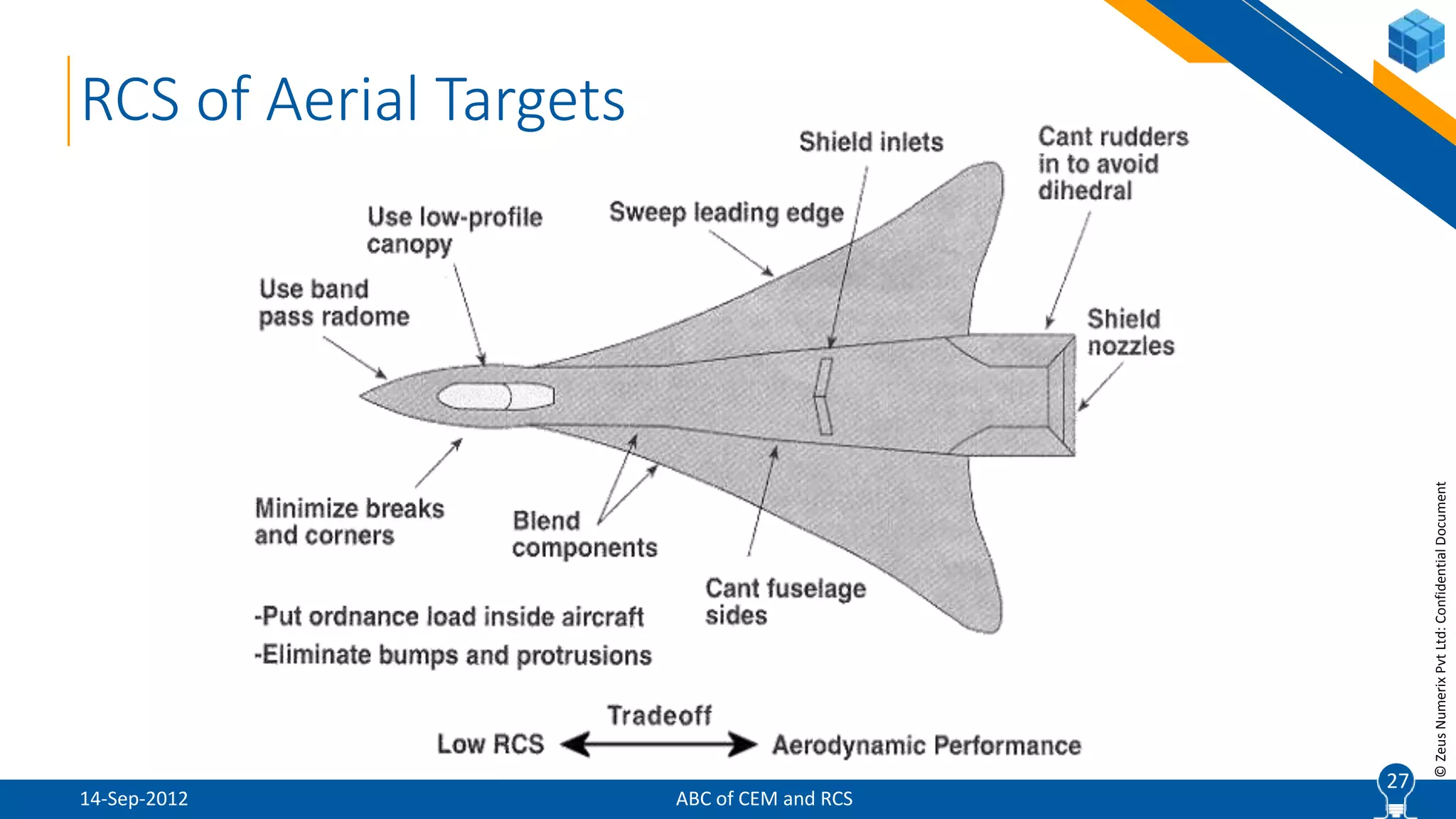 RCS of Aerial Targets

Shield inlets

Cant rudders in to avoid dihedral

Use low-profile canopy

Sweep leading edge

Use band pass radome

Shield nozzles

Minimize breaks and corners

Blend components

Cant fuselage sides

-Put ordnance load inside aircraft

-Eliminate bumps and protrusions

Tradeoff

Low RCS

Aerodynamic Performance

© Zeus Numerix Pvt Ltd: Confidential Document

14-Sep-2012

ABC of CEM and RCS

27